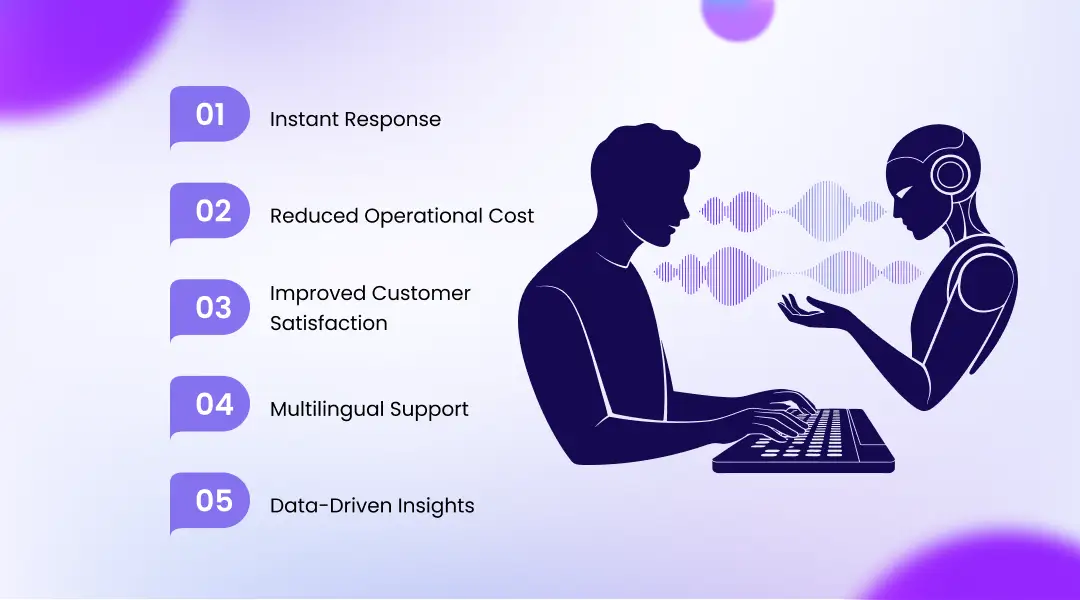 01 Instant Response

02 Reduced Operational Cost

03 Improved Customer Satisfaction

04 Multilingual Support

05 Data-Driven Insights